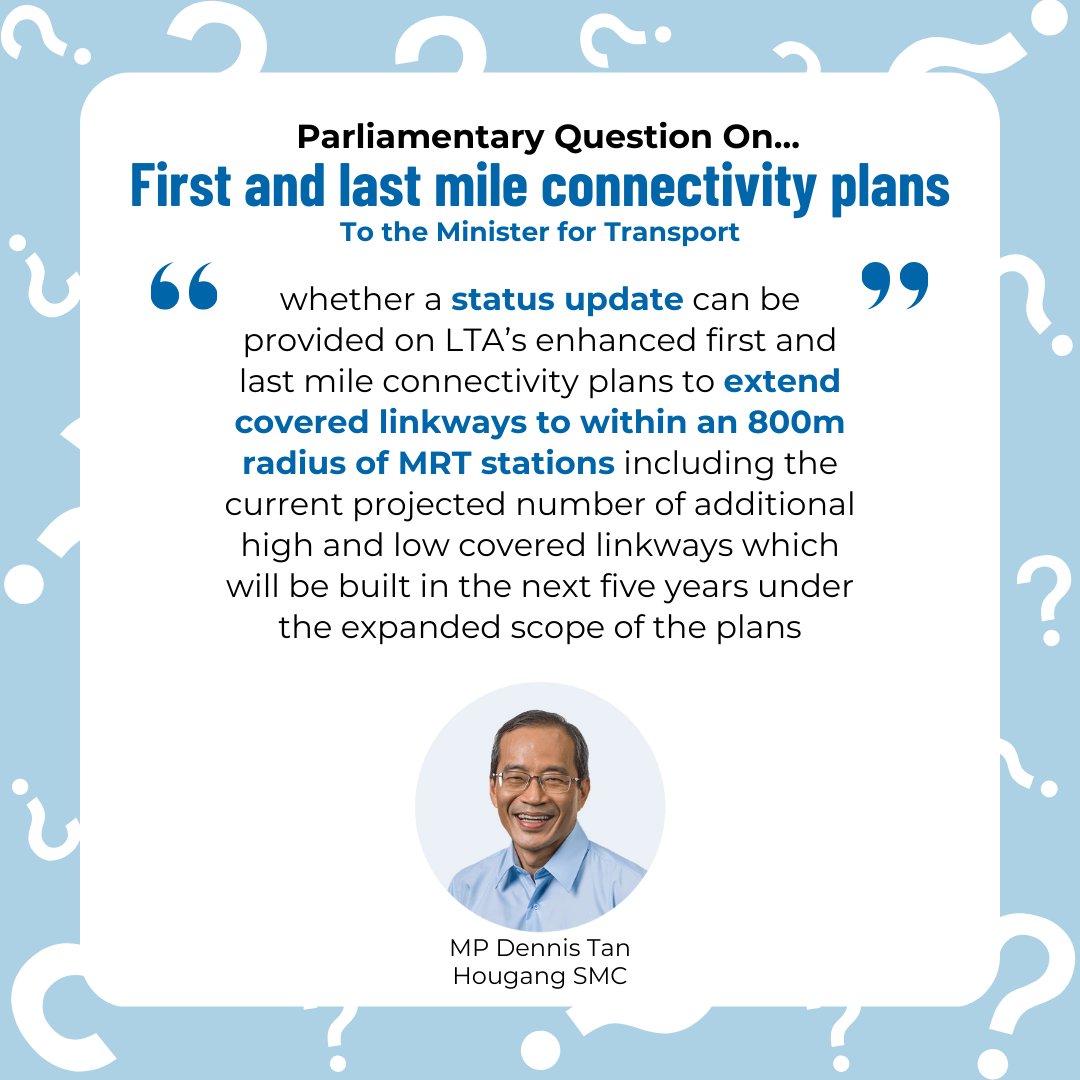 Parliamentary Question On...
First and last mile connectivity plans
To the Minister for Transport

“ whether a status update can be provided on LTA’s enhanced first and last mile connectivity plans to extend covered linkways to within an 800m radius of MRT stations including the current projected number of additional high and low covered linkways which will be built in the next five years under the expanded scope of the plans ”

MP Dennis Tan
Hougang SMC